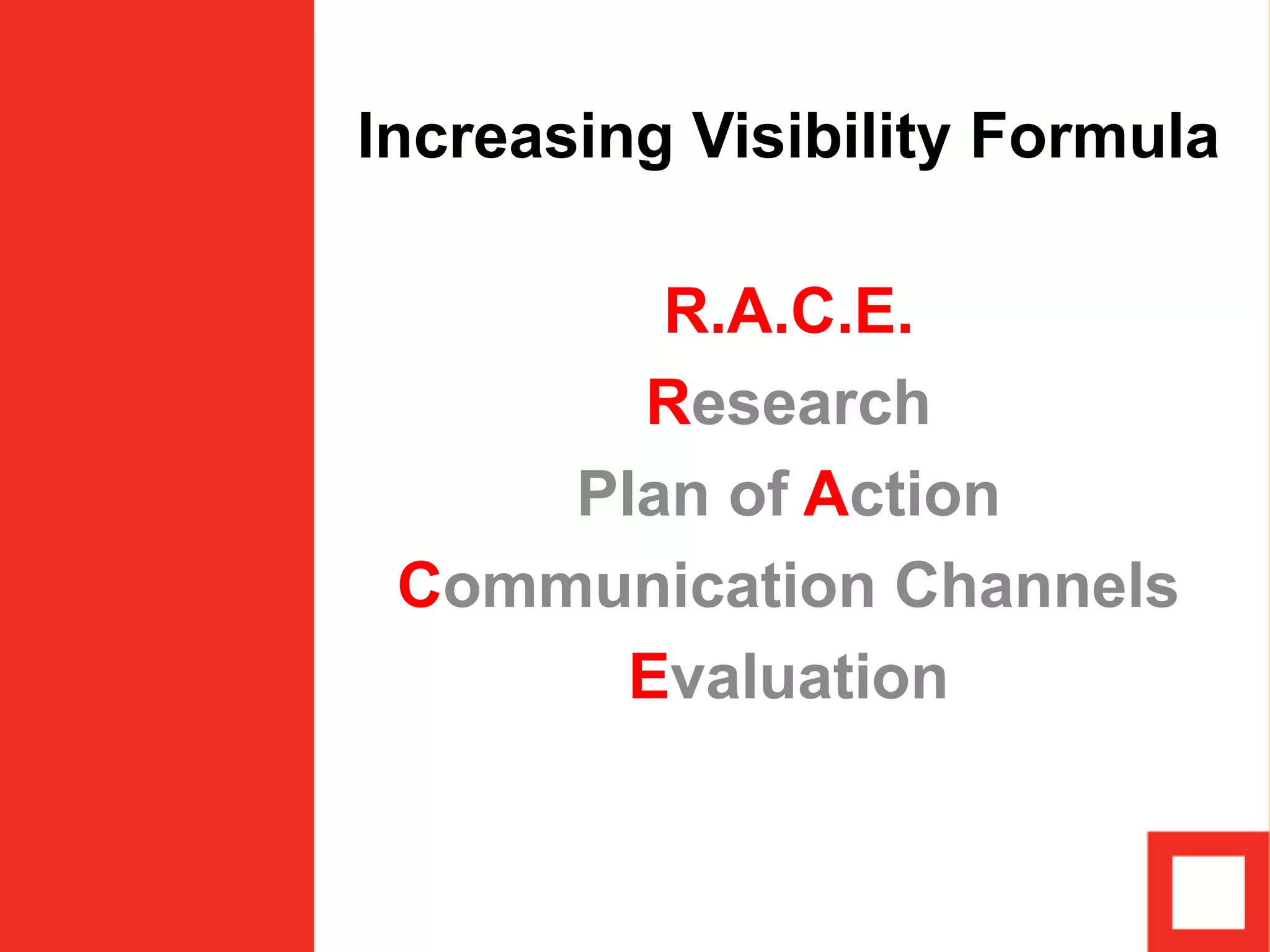 Increasing Visibility Formula

R.A.C.E.

Research

Plan of Action

Communication Channels

Evaluation